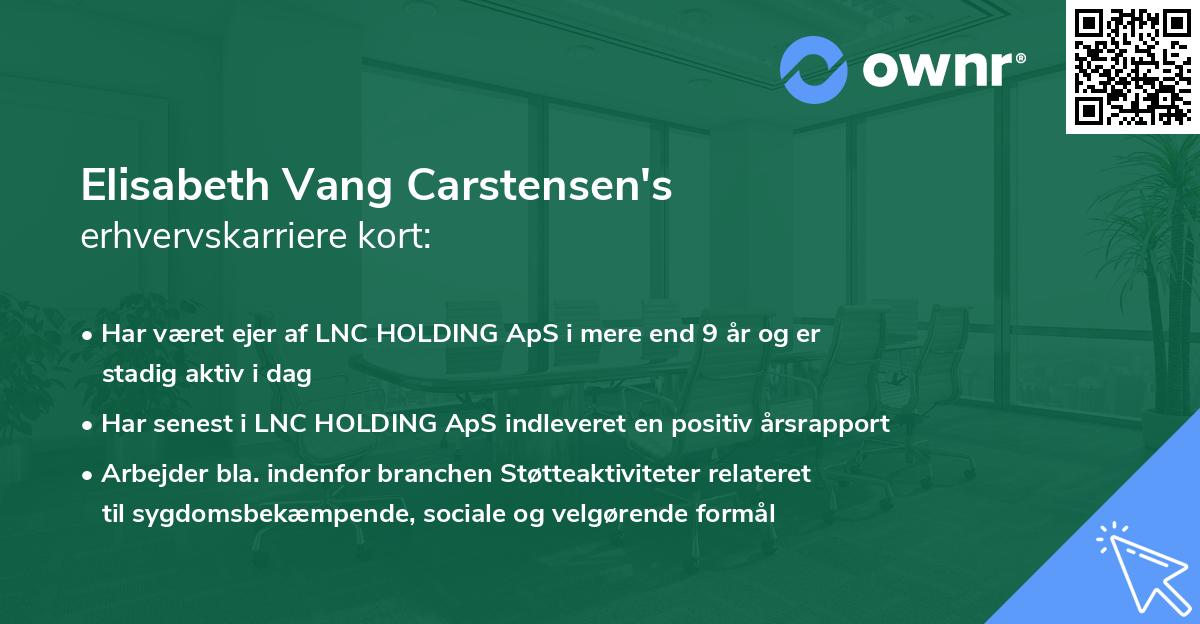 ownr®

Elisabeth Vang Carstensen's
erhvervskarriere kort:

• Har været ejer af LNC HOLDING ApS i mere end 9 år og er stadig aktiv i dag

• Har senest i LNC HOLDING ApS indleveret en positiv årsrapport

• Arbejder bla. indenfor branchen Støtteaktiviteter relateret til sygdomsbekæmpende, sociale og velgørende formål